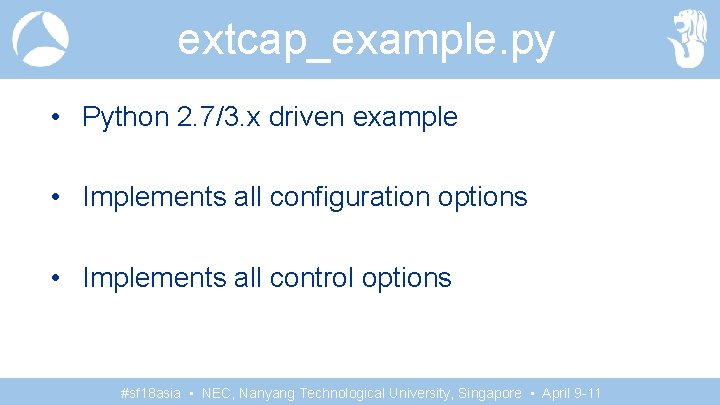 extcap_example.py

• Python 2.7/3.x driven example

• Implements all configuration options

• Implements all control options

#sf18asia • NEC, Nanyang Technological University, Singapore • April 9-11